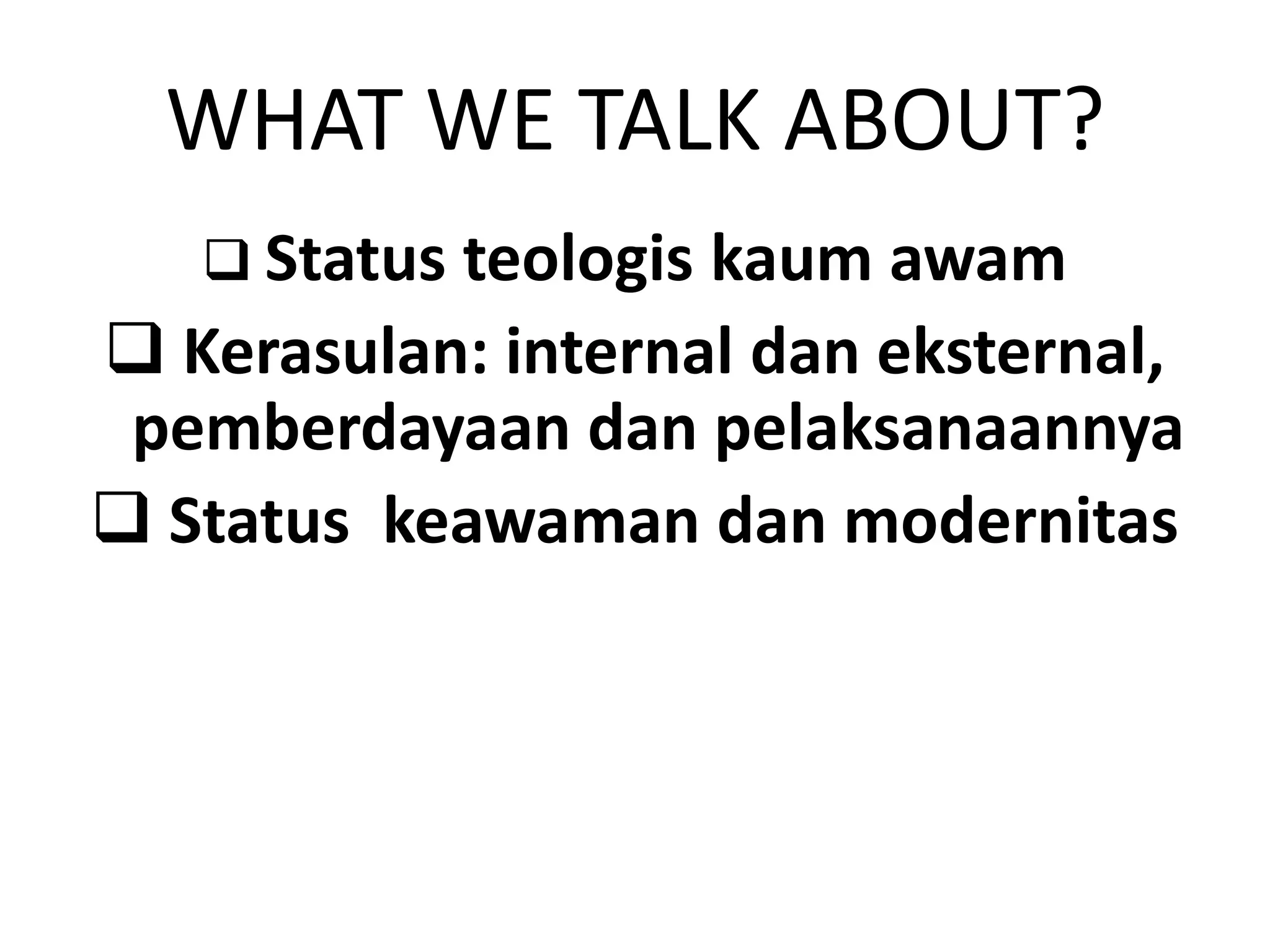 WHAT WE TALK ABOUT?

❑ Status teologis kaum awam

❑ Kerasulan: internal dan eksternal, pemberdayaan dan pelaksanaannya

❑ Status keawaman dan modernitas